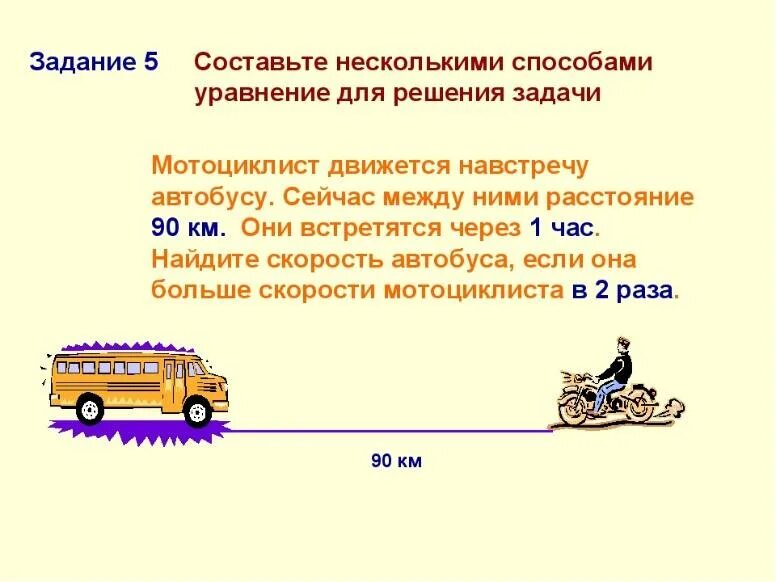 Задание 5 Составьте несколькими способами уравнение для решения задачи

Мотоциклист движется навстречу автобусу. Сейчас между ними расстояние 90 км. Они встретятся через 1 час. Найдите скорость автобуса, если она больше скорости мотоциклиста в 2 раза.

90 км